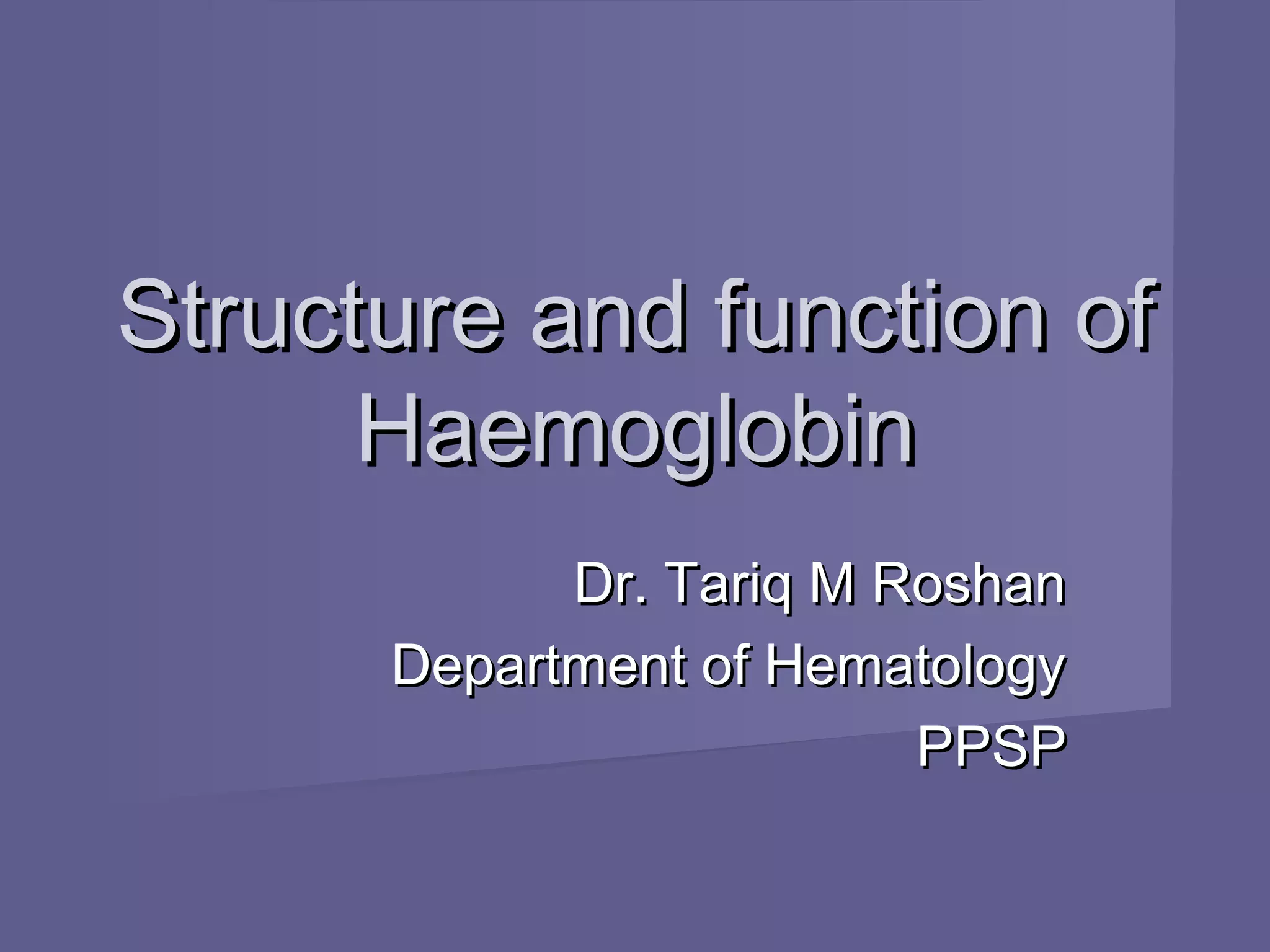 Structure and function of Haemoglobin

Dr. Tariq M Roshan
Department of Hematology
PPSP